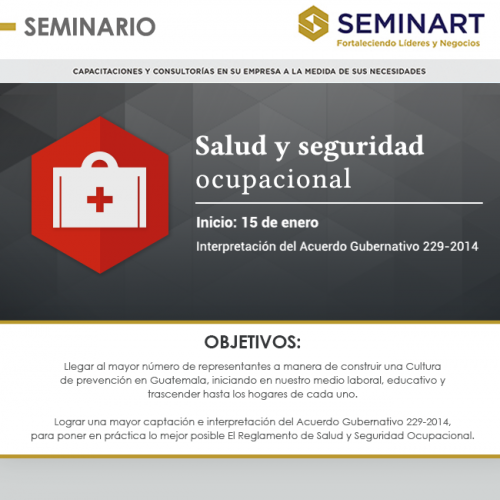 SEMINARIO

SEMINART
Fortaleciendo Líderes y Negocios

CAPACITACIONES Y CONSULTORÍAS EN SU EMPRESA A LA MEDIDA DE SUS NECESIDADES

Salud y seguridad ocupacional

Inicio: 15 de enero

Interpretación del Acuerdo Gubernativo 229-2014

OBJETIVOS:

Llegar al mayor número de representantes a manera de construir una Cultura de prevención en Guatemala, iniciando en nuestro medio laboral, educativo y trascender hasta los hogares de cada uno.

Lograr una mayor captación e interpretación del Acuerdo Gubernativo 229-2014, para poner en práctica lo mejor posible El Reglamento de Salud y Seguridad Ocupacional.